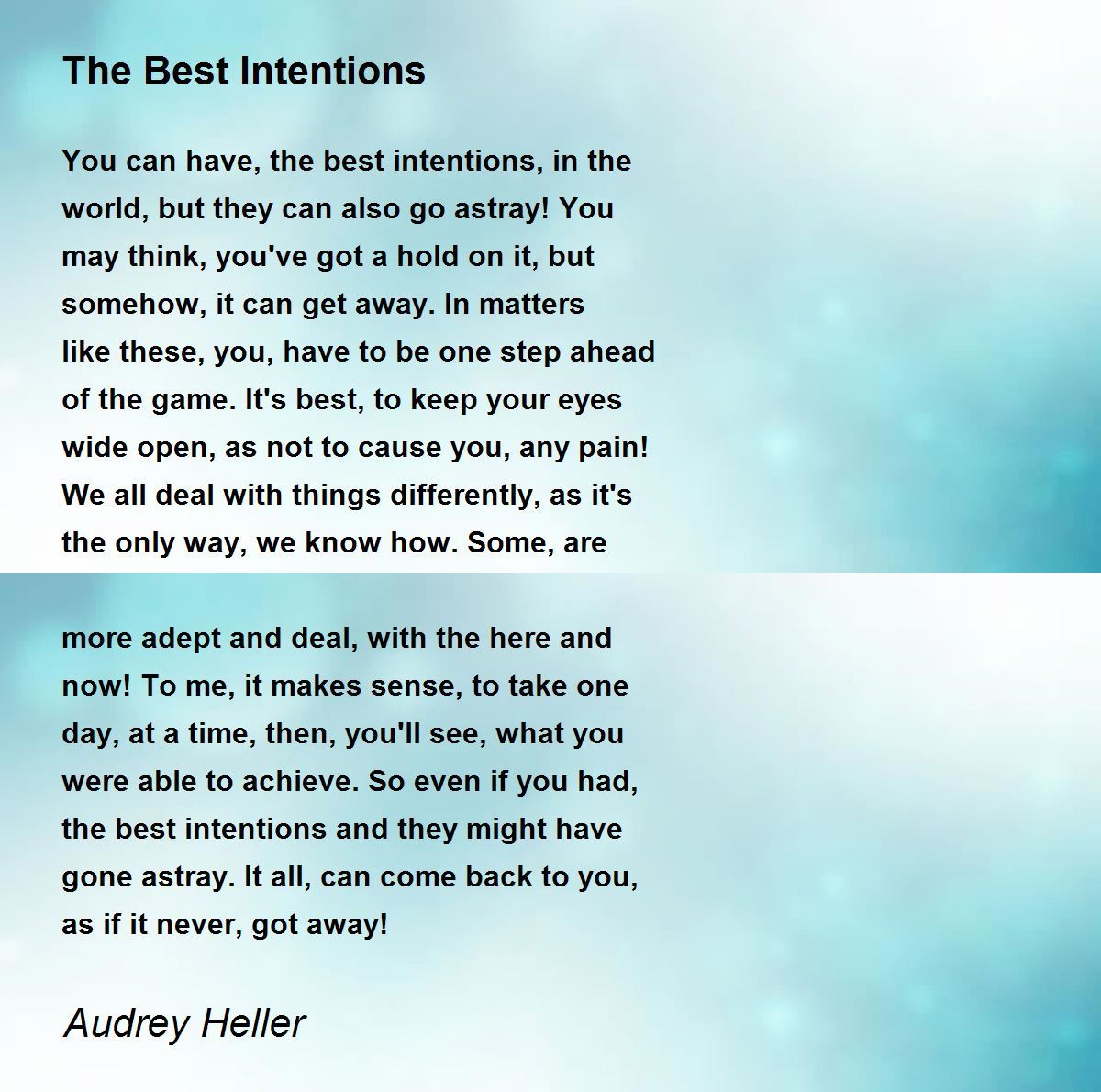 The Best Intentions

You can have, the best intentions, in the world, but they can also go astray! You may think, you've got a hold on it, but somehow, it can get away. In matters like these, you, have to be one step ahead of the game. It's best, to keep your eyes wide open, as not to cause you, any pain! We all deal with things differently, as it's the only way, we know how. Some, are

more adept and deal, with the here and now! To me, it makes sense, to take one day, at a time, then, you'll see, what you were able to achieve. So even if you had, the best intentions and they might have gone astray. It all, can come back to you, as if it never, got away!

Audrey Heller